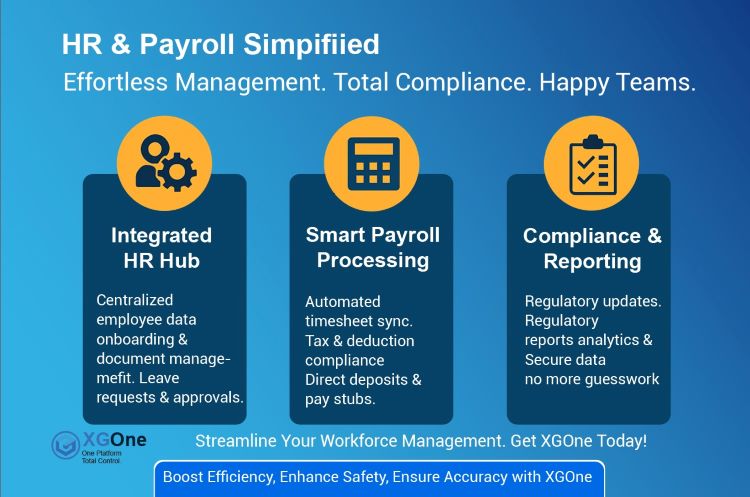 HR & Payroll Simpifiied

Effortless Management. Total Compliance. Happy Teams.

Integrated HR Hub

Centralized employee data onboarding & document managemefit. Leave requests & approvals.

Smart Payroll Processing

Automated timesheet sync. Tax & deduction compliance Direct deposits & pay stubs.

Compliance & Reporting

Regulatory updates. Regulatory reports analytics & Secure data no more guesswork

XGOne
One Platform
Total Control

Streamline Your Workforce Management. Get XGOne Today!

Boost Efficiency, Enhance Safety, Ensure Accuracy with XGOne